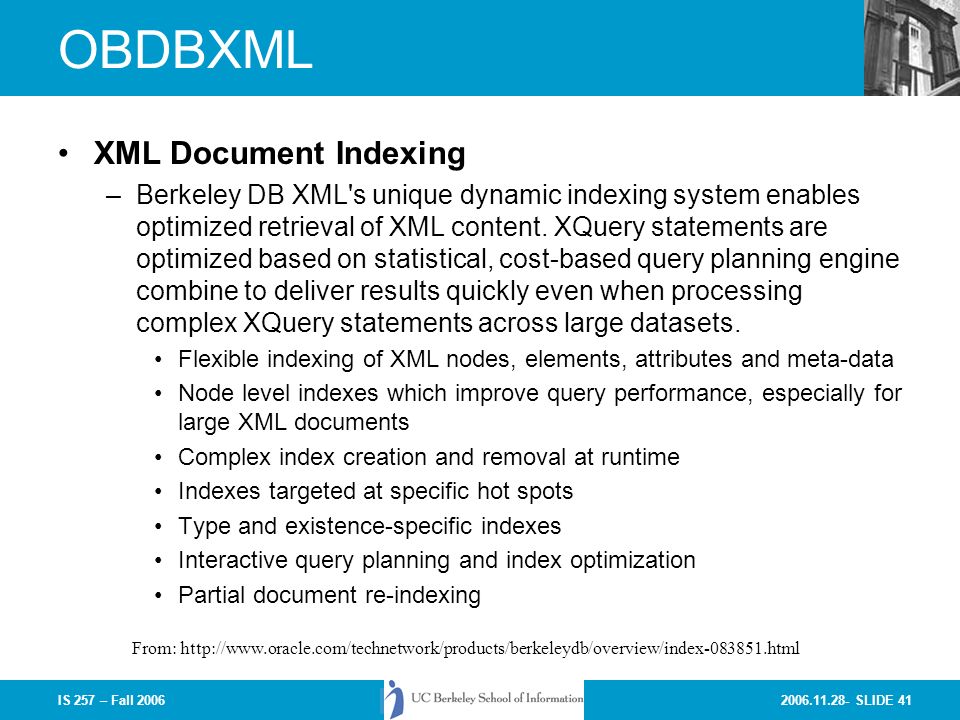 OBDBXML

• XML Document Indexing

– Berkeley DB XML's unique dynamic indexing system enables optimized retrieval of XML content. XQuery statements are optimized based on statistical, cost-based query planning engine combine to deliver results quickly even when processing complex XQuery statements across large datasets.

• Flexible indexing of XML nodes, elements, attributes and meta-data
• Node level indexes which improve query performance, especially for large XML documents
• Complex index creation and removal at runtime
• Indexes targeted at specific hot spots
• Type and existence-specific indexes
• Interactive query planning and index optimization
• Partial document re-indexing

From: http://www.oracle.com/technetwork/products/berkeleydb/overview/index-083851.html

IS 257 – Fall 2006

UC Berkeley School of Information

2006.11.28- SLIDE 41